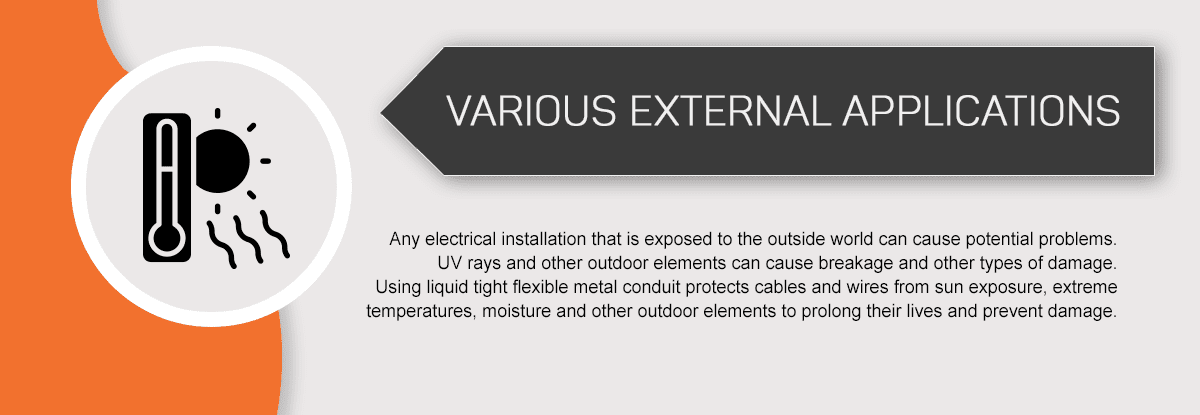 VARIOUS EXTERNAL APPLICATIONS

Any electrical installation that is exposed to the outside world can cause potential problems. UV rays and other outdoor elements can cause breakage and other types of damage. Using liquid tight flexible metal conduit protects cables and wires from sun exposure, extreme temperatures, moisture and other outdoor elements to prolong their lives and prevent damage.